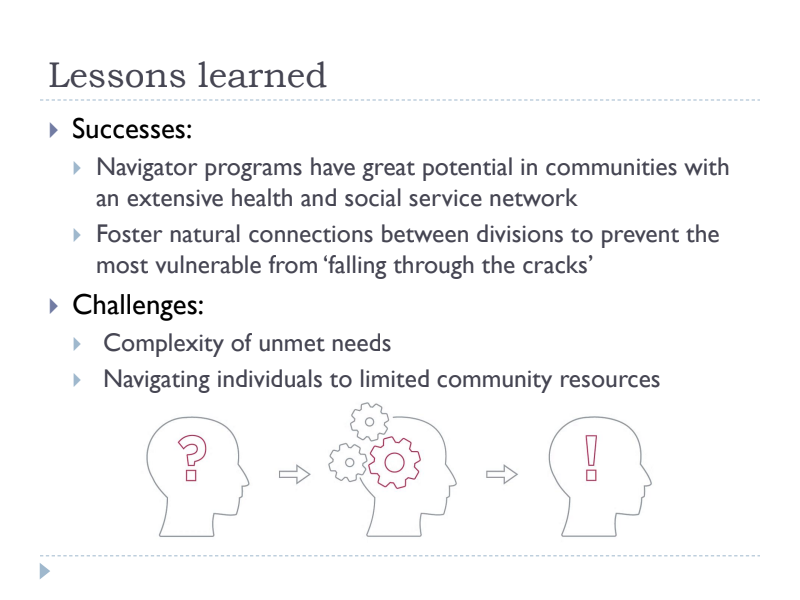 Lessons learned

Successes:

Navigator programs have great potential in communities with an extensive health and social service network

Foster natural connections between divisions to prevent the most vulnerable from ‘falling through the cracks’

Challenges:

Complexity of unmet needs

Navigating individuals to limited community resources

?

!